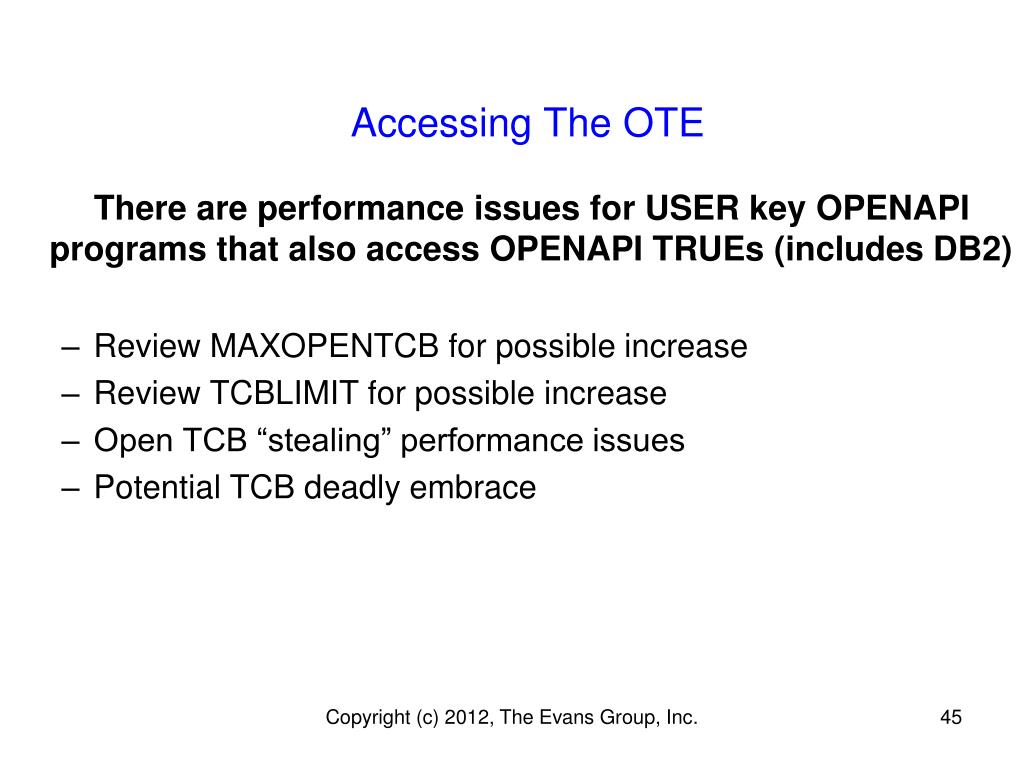 Accessing The OTE

There are performance issues for USER key OPENAPI programs that also access OPENAPI TRUEs (includes DB2)

– Review MAXOPENTCB for possible increase
– Review TCBLIMIT for possible increase
– Open TCB “stealing” performance issues
– Potential TCB deadly embrace

Copyright (c) 2012, The Evans Group, Inc.

45